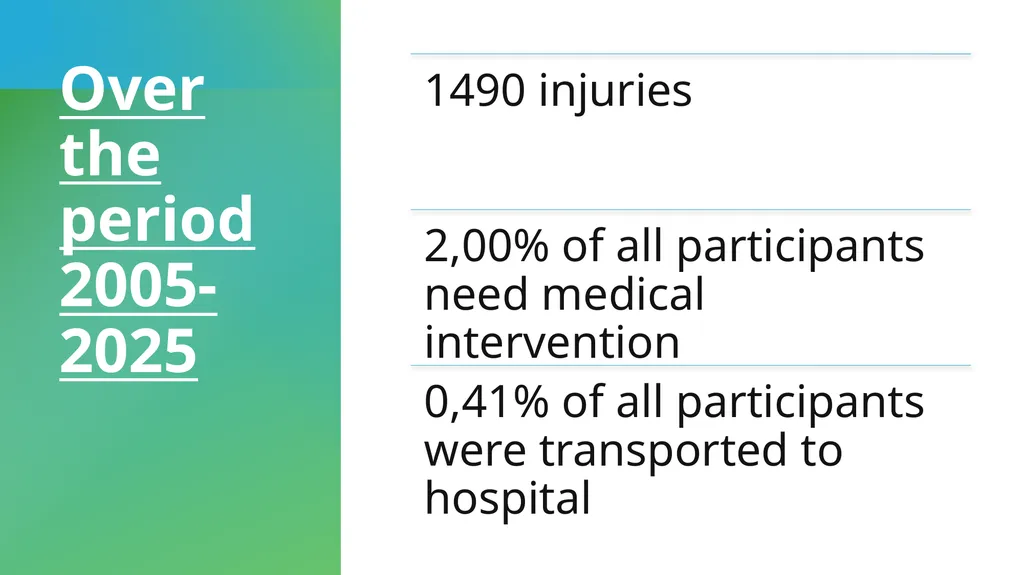 Over the period 2005-2025

1490 injuries

2,00% of all participants need medical intervention

0,41% of all participants were transported to hospital